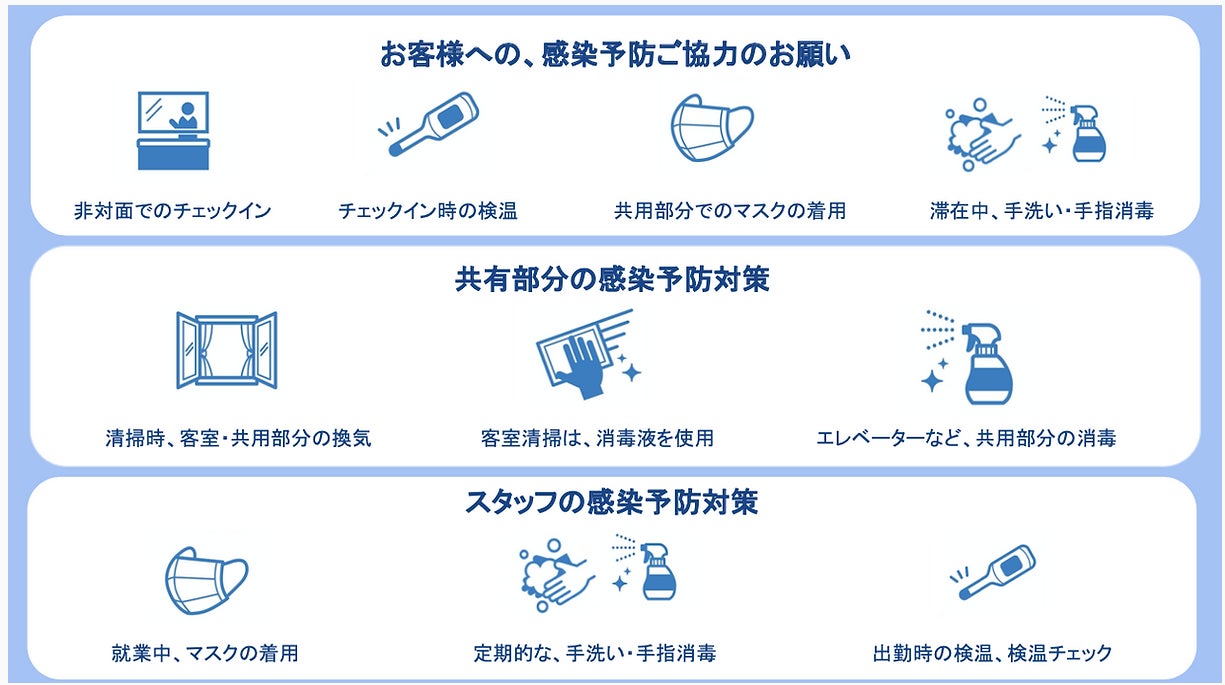 お客様への、感染予防ご協力のお願い

非対面でのチェックイン

チェックイン時の検温

共用部分でのマスクの着用

滞在中、手洗い・手指消毒

共有部分の感染予防対策

清掃時、客室・共用部分の換気

客室清掃は、消毒液を使用

エレベーターなど、共用部分の消毒

スタッフの感染予防対策

就業中、マスクの着用

定期的な、手洗い・手指消毒

出勤時の検温、検温チェック